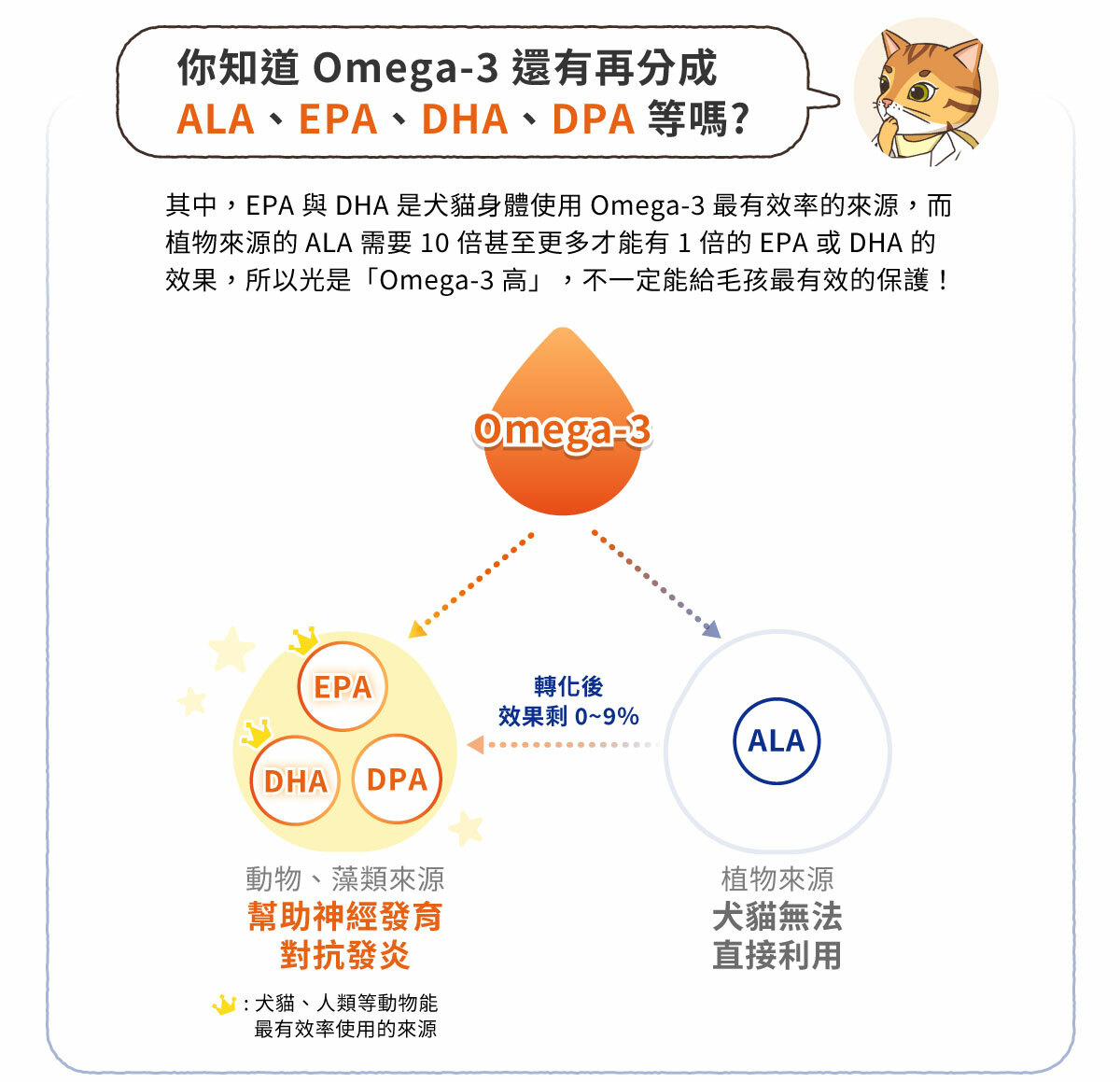 你知道 Omega-3 還有再分成
ALA、EPA、DHA、DPA 等嗎?

其中，EPA 與 DHA 是犬貓身體使用 Omega-3 最有效率的來源，而植物來源的 ALA 需要 10 倍甚至更多才能有 1 倍的 EPA 或 DHA 的效果，所以光是「Omega-3 高」，不一定能給毛孩最有效的保護！

Omega-3

EPA
DHA
DPA

轉化後
效果剩 0~9%

ALA

動物、藻類來源
幫助神經發育
對抗發炎

植物來源
犬貓無法
直接利用

: 犬貓、人類等動物能
最有效率使用的來源